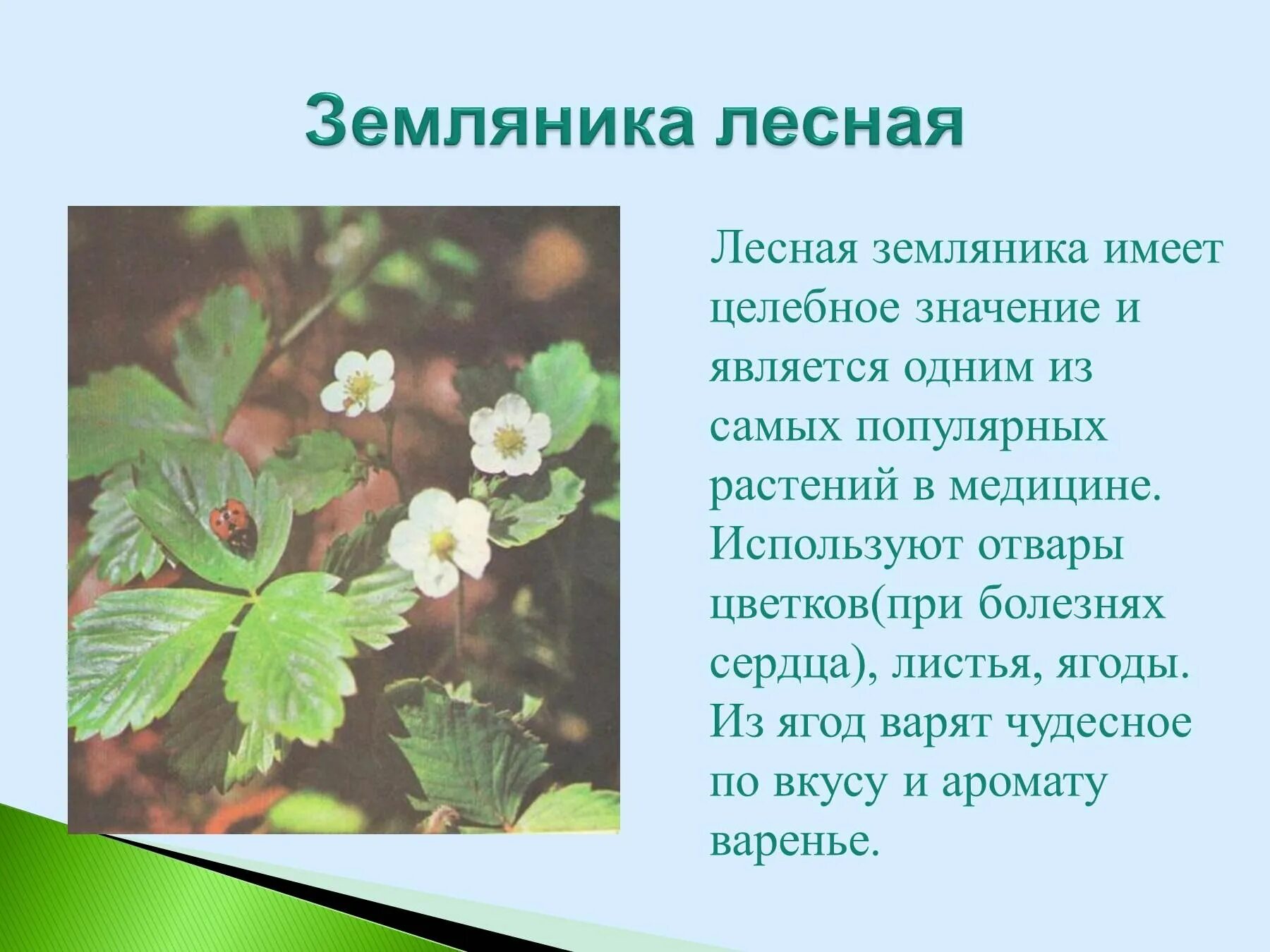 Земляника лесная

Лесная земляника имеет целебное значение и является одним из самых популярных растений в медицине. Используют отвары цветков(при болезнях сердца), листья, ягоды. Из ягод варят чудесное по вкусу и аромату варенье.